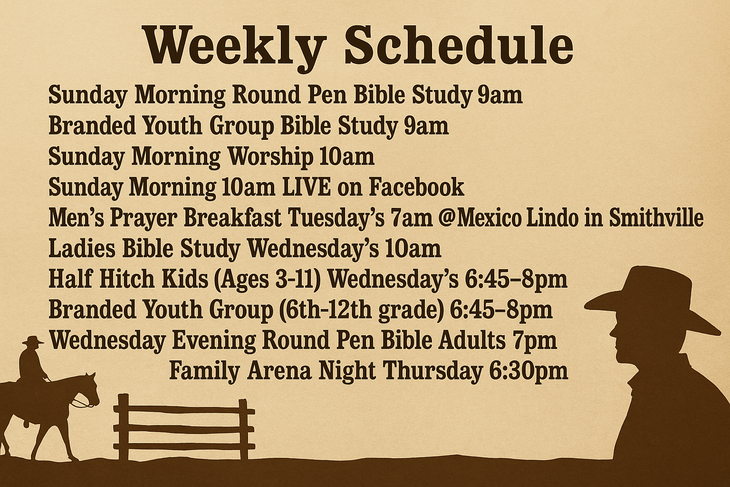 Weekly Schedule

Sunday Morning Round Pen Bible Study 9am
Branded Youth Group Bible Study 9am
Sunday Morning Worship 10am
Sunday Morning 10am LIVE on Facebook
Men's Prayer Breakfast Tuesday's 7am @Mexico Lindo in Smithville
Ladies Bible Study Wednesday's 10am
Half Hitch Kids (Ages 3-11) Wednesday's 6:45–8pm
Branded Youth Group (6th-12th grade) 6:45–8pm
Wednesday Evening Round Pen Bible Adults 7pm
Family Arena Night Thursday 6:30pm